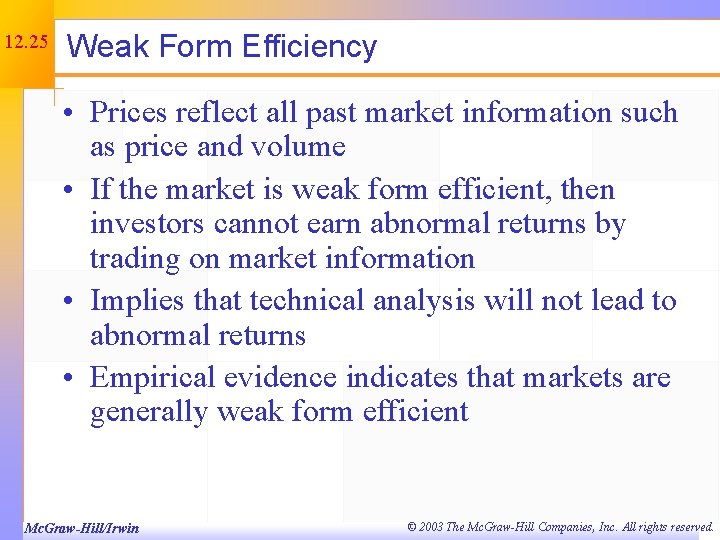 12.25

Weak Form Efficiency

• Prices reflect all past market information such as price and volume
• If the market is weak form efficient, then investors cannot earn abnormal returns by trading on market information
• Implies that technical analysis will not lead to abnormal returns
• Empirical evidence indicates that markets are generally weak form efficient

McGraw-Hill/Irwin

© 2003 The McGraw-Hill Companies, Inc. All rights reserved.